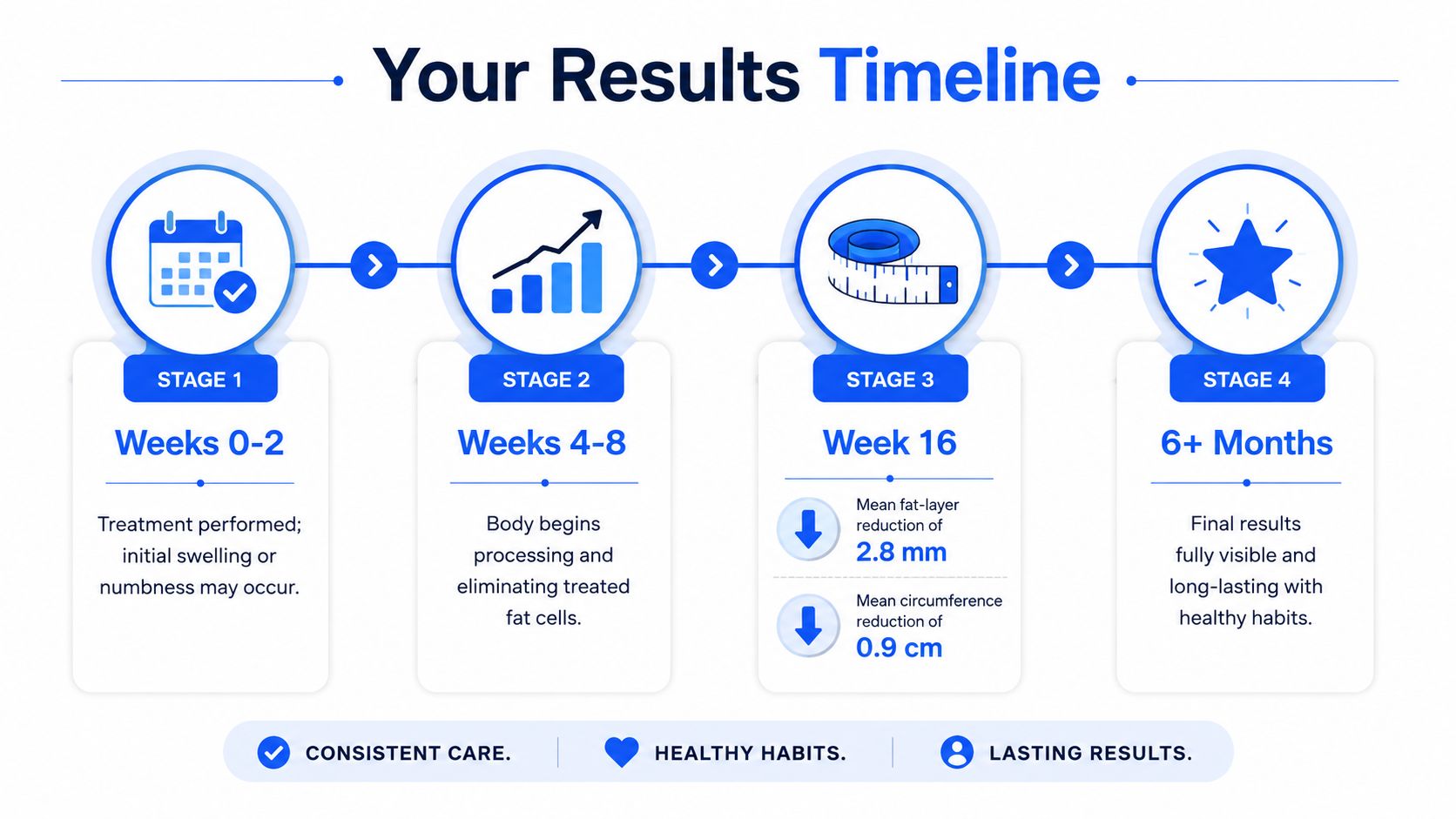 Your Results Timeline

STAGE 1

Weeks 0-2

Treatment performed; initial swelling or numbness may occur.

STAGE 2

Weeks 4-8

Body begins processing and eliminating treated fat cells.

STAGE 3

Week 16

Mean fat-layer reduction of 2.8 mm

Mean circumference reduction of 0.9 cm

STAGE 4

6+ Months

Final results fully visible and long-lasting with healthy habits.

CONSISTENT CARE. HEALTHY HABITS. LASTING RESULTS.